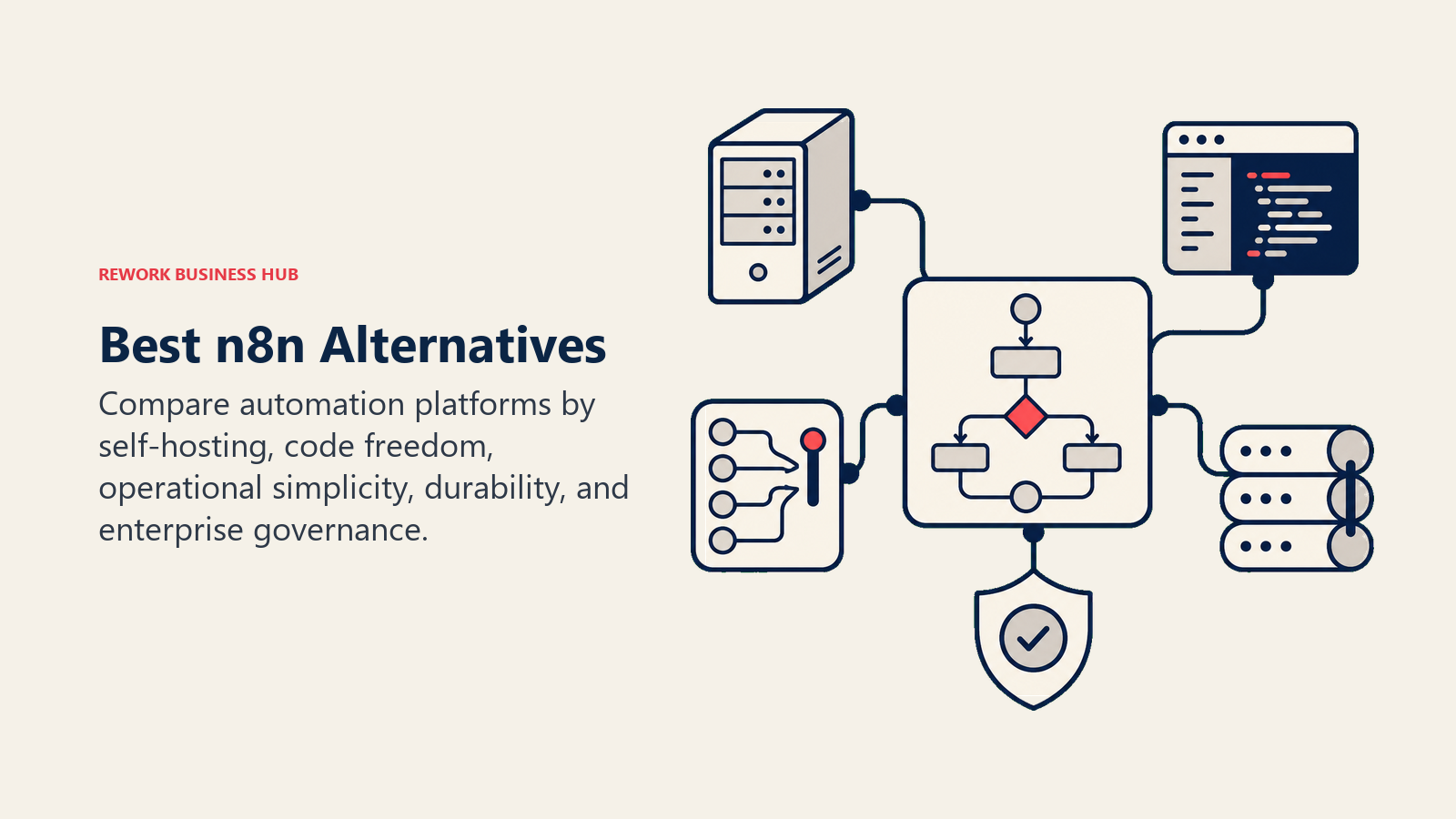 REWORK BUSINESS HUB

Best n8n Alternatives

Compare automation platforms by self-hosting, code freedom, operational simplicity, durability, and enterprise governance.